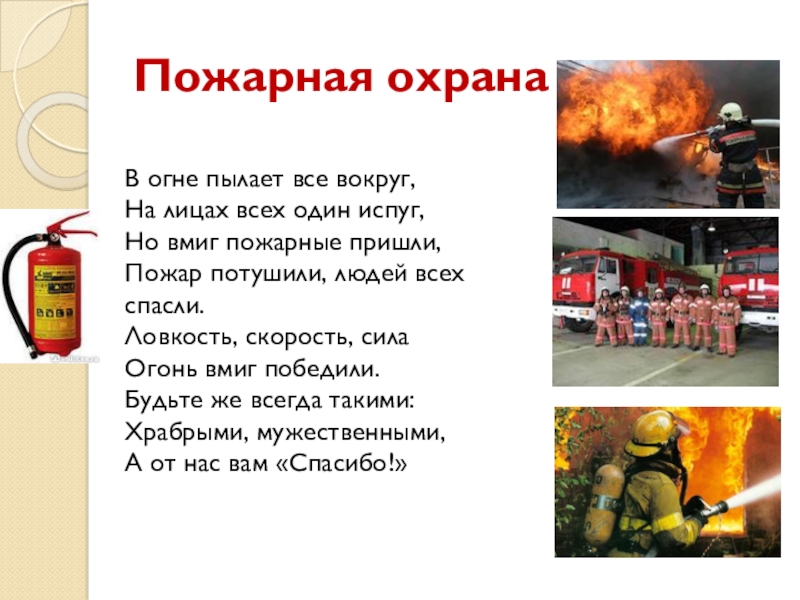 Пожарная охрана

В огне пылает все вокруг,
На лицах всех один испуг,
Но вмиг пожарные пришли,
Пожар потушили, людей всех спасли.
Ловкость, скорость, сила
Огонь вмиг победили.
Будьте же всегда такими:
Храбрыми, мужественными,
А от нас вам «Спасибо!»